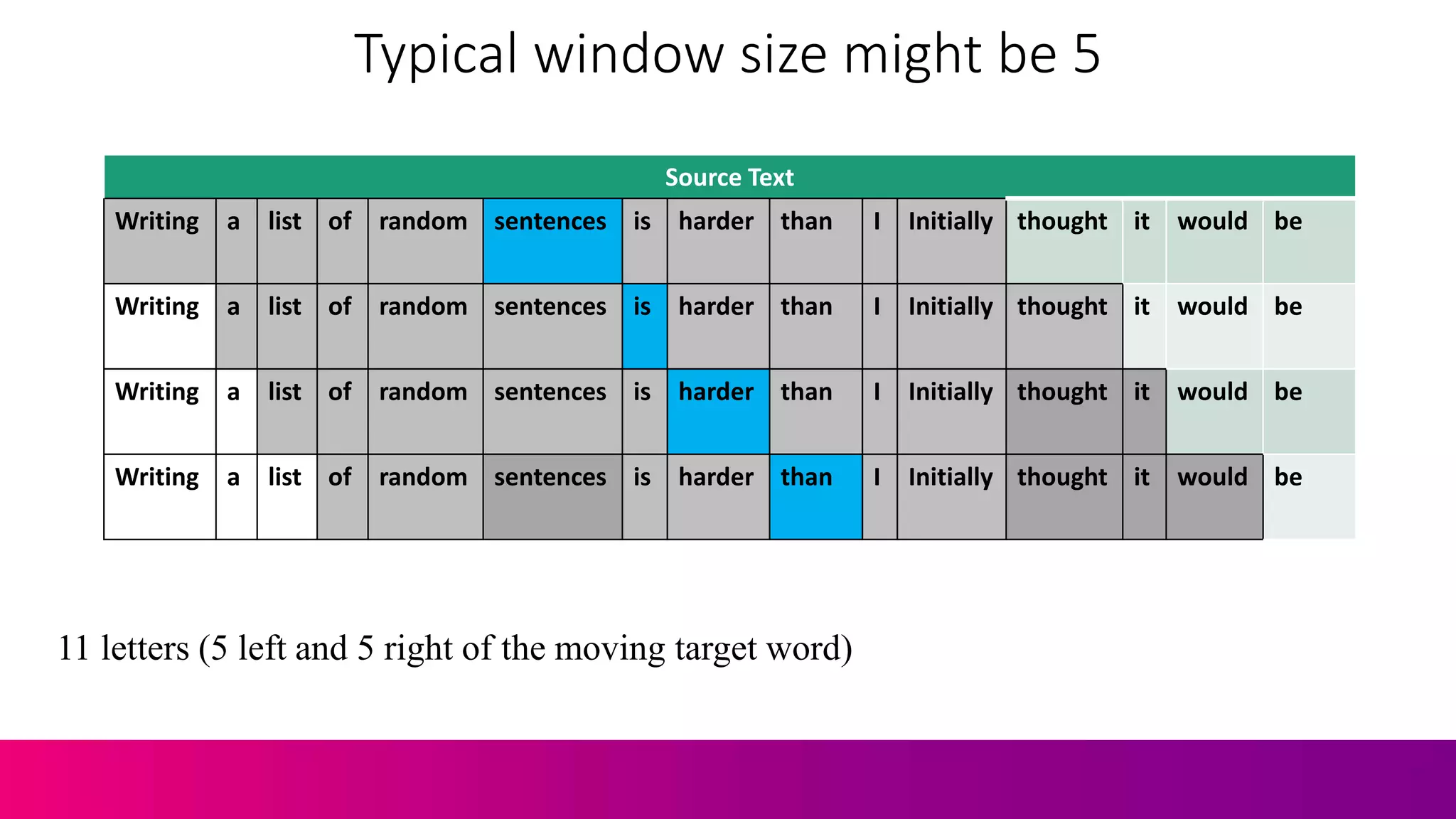 Typical window size might be 5

| Source Text | | | | | | | | | | | | | | |
|---|---|---|---|---|---|---|---|---|---|---|---|---|---|---|
| Writing | a | list | of | random | sentences | is | harder | than | I | Initially | thought | it | would | be |
| Writing | a | list | of | random | sentences | is | harder | than | I | Initially | thought | it | would | be |
| Writing | a | list | of | random | sentences | is | harder | than | I | Initially | thought | it | would | be |
| Writing | a | list | of | random | sentences | is | harder | than | I | Initially | thought | it | would | be |

11 letters (5 left and 5 right of the moving target word)